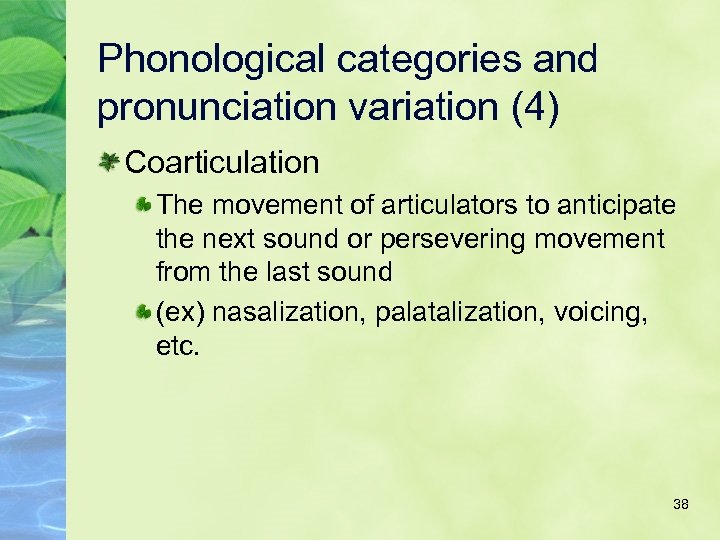 Phonological categories and pronunciation variation (4)

Coarticulation

The movement of articulators to anticipate the next sound or persevering movement from the last sound

(ex) nasalization, palatalization, voicing, etc.

38